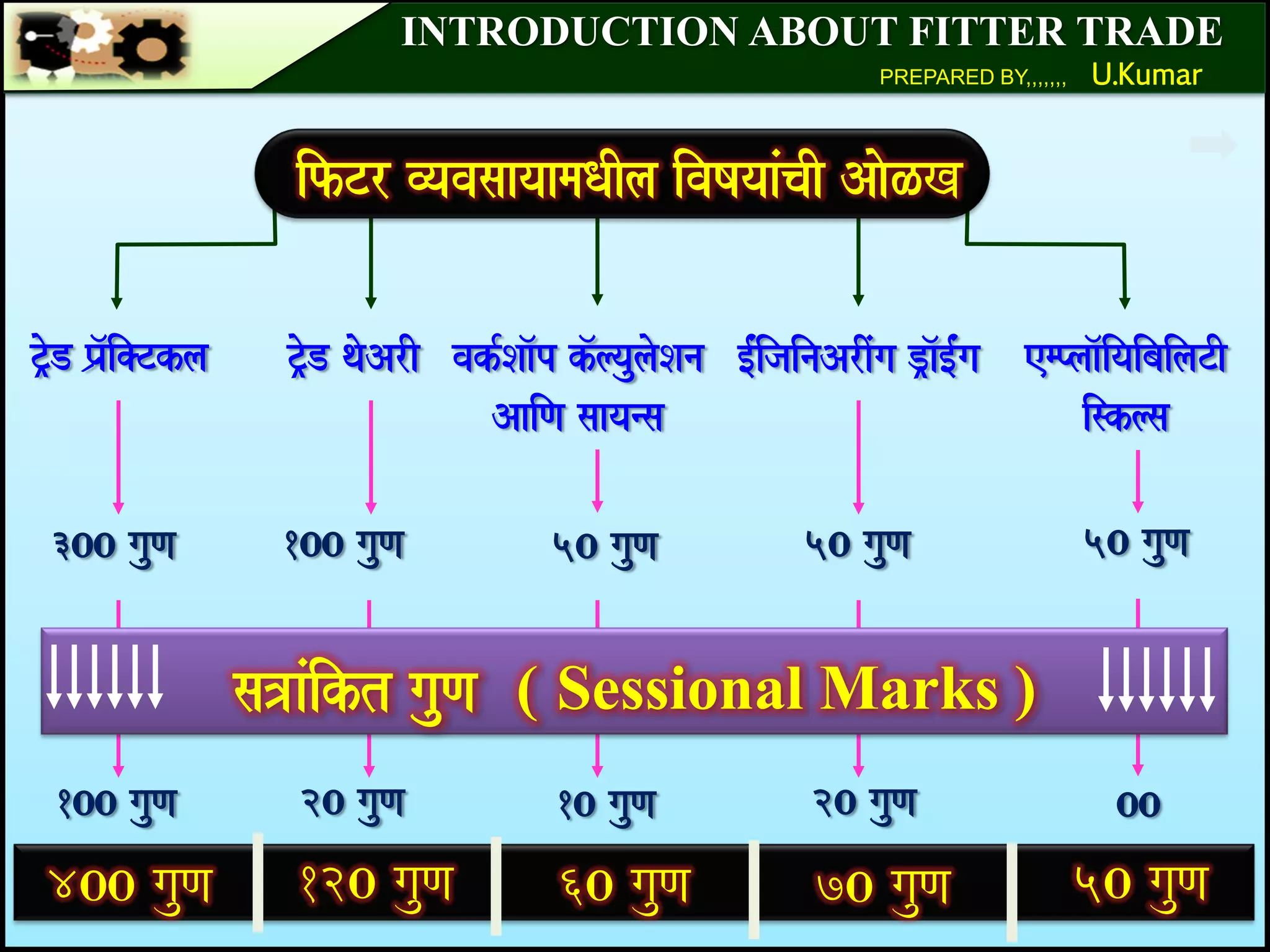 INTRODUCTION ABOUT FITTER TRADE

PREPARED BY,,,,,,, U.Kumar

फिटर व्यवसायामधील विषयांची ओळख

ट्रेड प्रॅक्टिकल

ट्रेड थेअरी

वर्कशॉप कॅल्युलेशन आणि सायन्स

ईंजिनिअरींग ड्रॉईंग

एम्प्लॉयिबिलिटी स्किल्स

३०० गुण

१०० गुण

५० गुण

५० गुण

५० गुण

सत्रांकित गुण ( Sessional Marks )

१०० गुण

२० गुण

१० गुण

२० गुण

००

४०० गुण

१२० गुण

६० गुण

७० गुण

५० गुण